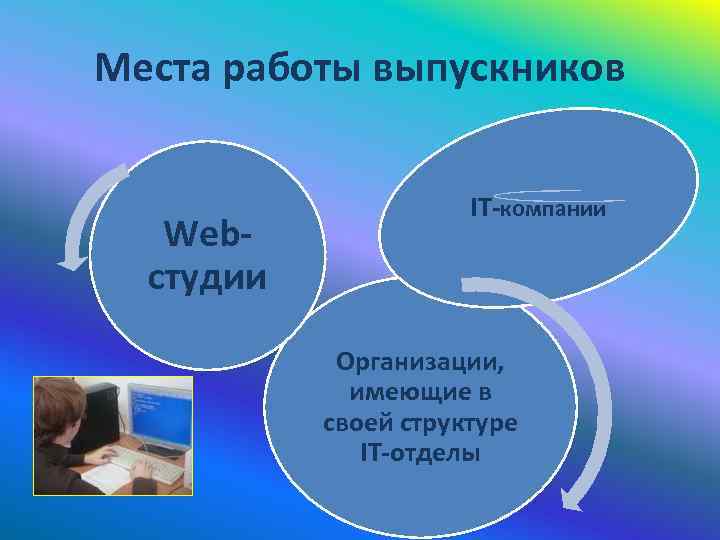 Места работы выпускников

Web-студии

IT-компании

Организации, имеющие в своей структуре IT-отделы